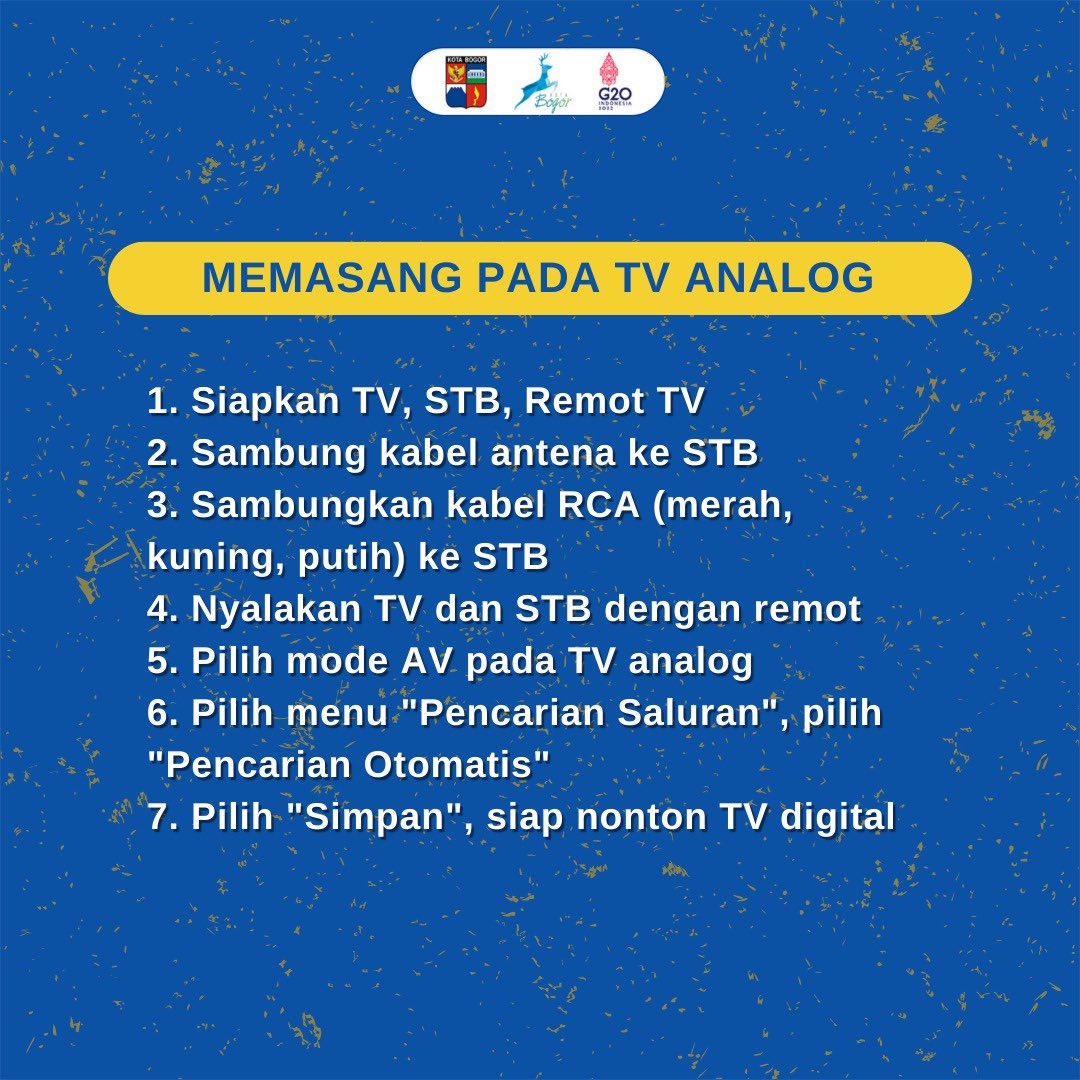 KOTA BOGOR

KOTA Bogor

G20 INDONESIA 2022

MEMASANG PADA TV ANALOG

1. Siapkan TV, STB, Remot TV
2. Sambung kabel antena ke STB
3. Sambungkan kabel RCA (merah, kuning, putih) ke STB
4. Nyalakan TV dan STB dengan remot
5. Pilih mode AV pada TV analog
6. Pilih menu "Pencarian Saluran", pilih "Pencarian Otomatis"
7. Pilih "Simpan", siap nonton TV digital